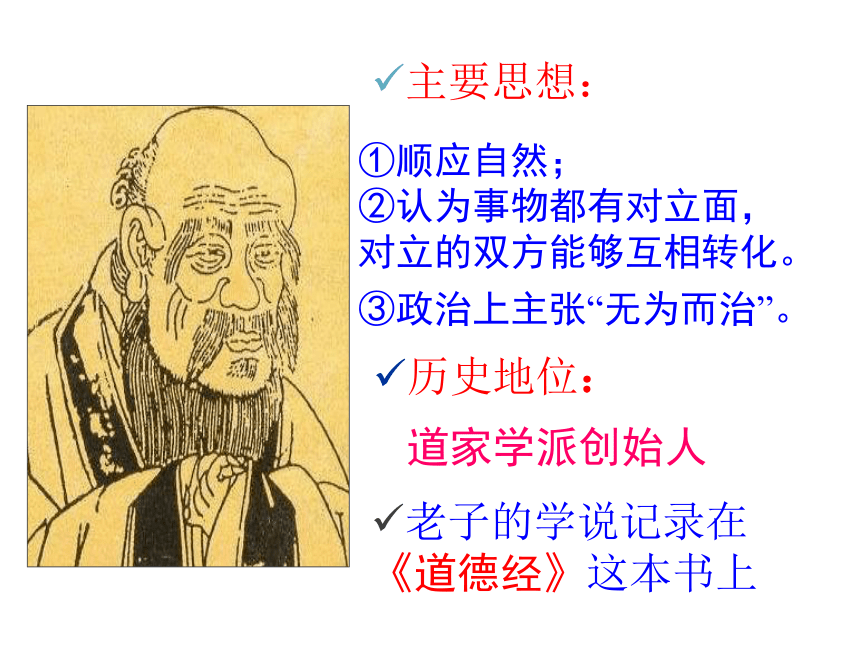 ✓主要思想：

①顺应自然；
②认为事物都有对立面，对立的双方能够互相转化。
③政治上主张“无为而治”。

✓历史地位：

道家学派创始人

✓老子的学说记录在《道德经》这本书上